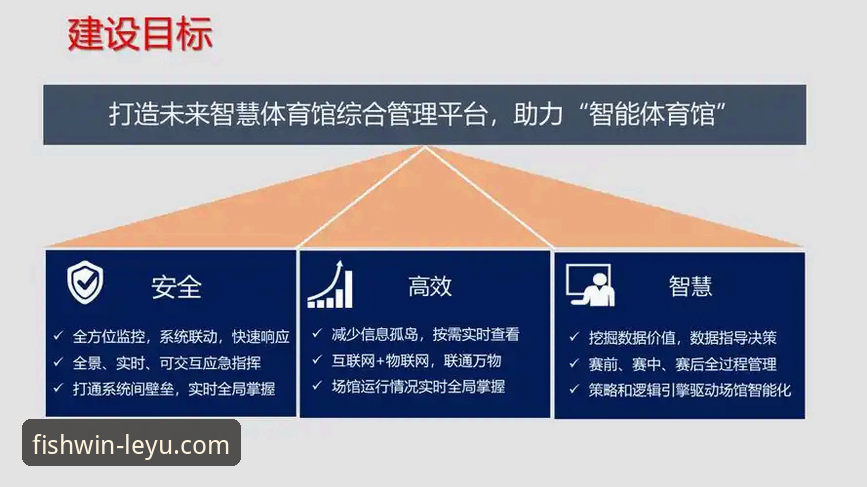 建设目标

打造未来智慧体育馆综合管理平台，助力“智能体育馆”

安全

✓ 全方位监控，系统联动，快速响应
✓ 全景、实时、可交互应急指挥
✓ 打通系统间壁垒，实时全局掌握

高效

✓ 减少信息孤岛，按需实时查看
✓ 互联网+物联网，联通万物
✓ 场馆运行情况实时全局掌握

智慧

✓ 挖掘数据价值，数据指导决策
✓ 赛前、赛中、赛后全过程管理
✓ 策略和逻辑引擎驱动场馆智能化

fishwin-leyu.com